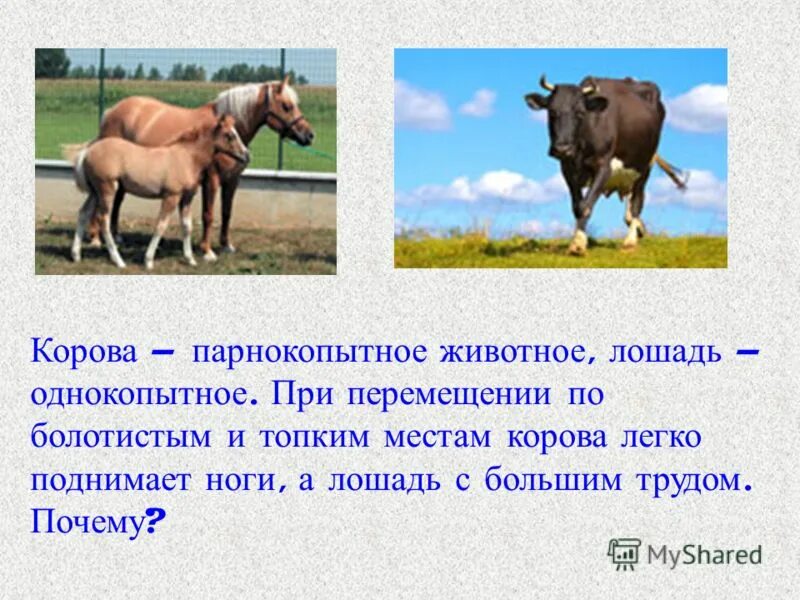 Корова – парнокопытное животное, лошадь – однокопытное. При перемещении по болотистым и топким местам корова легко поднимает ноги, а лошадь с большим трудом. Почему?

MyShared